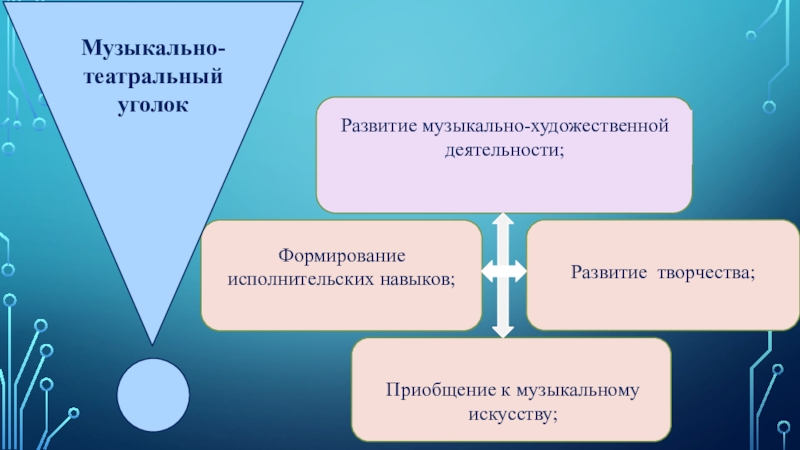 Музыкально-театральный уголок

Развитие музыкально-художественной деятельности;

Формирование исполнительских навыков;

Развитие творчества;

Приобщение к музыкальному искусству;